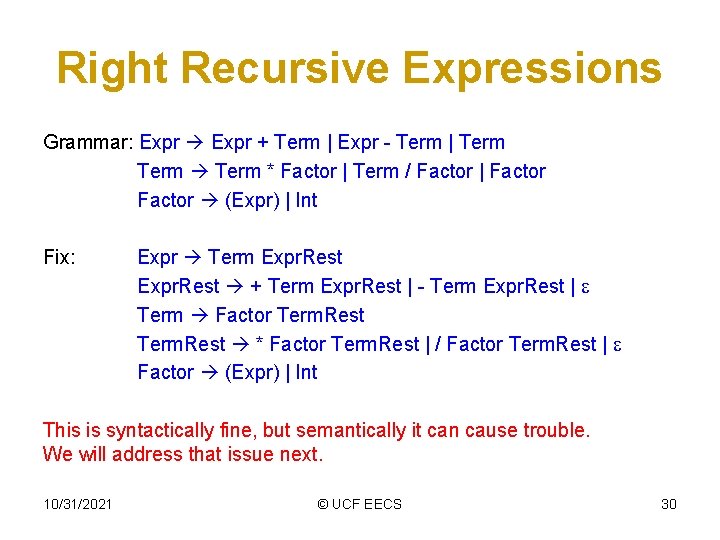 Right Recursive Expressions

Grammar: Expr → Expr + Term | Expr - Term | Term
Term → Term * Factor | Term / Factor | Factor
Factor → (Expr) | Int

Fix: Expr → Term ExprRest
ExprRest → + Term ExprRest | - Term ExprRest | ε
Term → Factor TermRest
TermRest → * Factor TermRest | / Factor TermRest | ε
Factor → (Expr) | Int

This is syntactically fine, but semantically it can cause trouble.
We will address that issue next.

10/31/2021 © UCF EECS 30